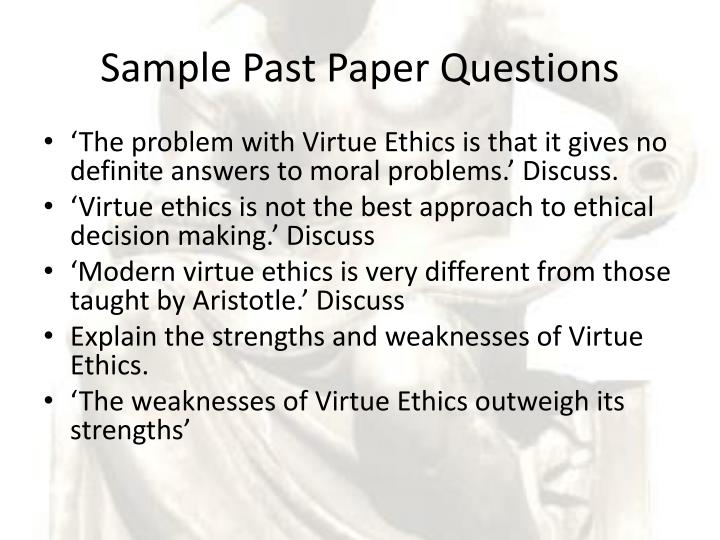 Sample Past Paper Questions

• ‘The problem with Virtue Ethics is that it gives no definite answers to moral problems.’ Discuss.
• ‘Virtue ethics is not the best approach to ethical decision making.’ Discuss
• ‘Modern virtue ethics is very different from those taught by Aristotle.’ Discuss
• Explain the strengths and weaknesses of Virtue Ethics.
• ‘The weaknesses of Virtue Ethics outweigh its strengths’